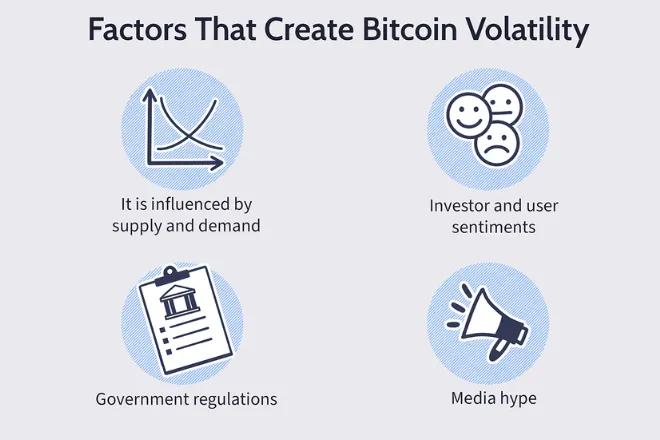 Factors That Create Bitcoin Volatility

It is influenced by supply and demand

Investor and user sentiments

Government regulations

Media hype